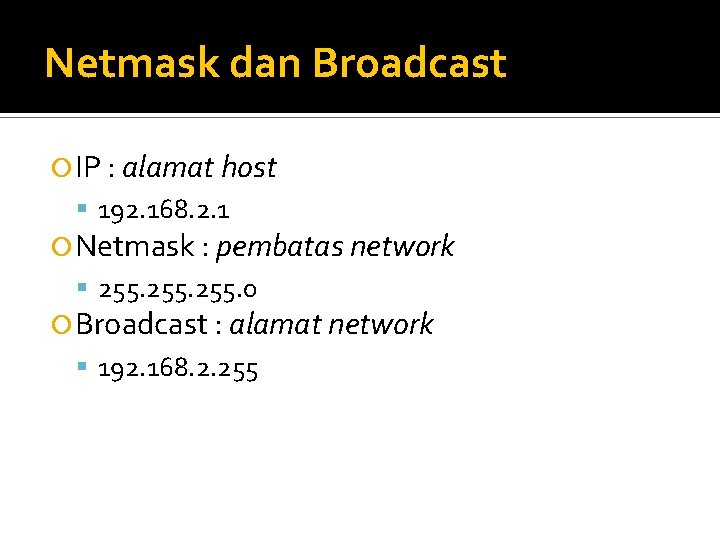 Netmask dan Broadcast

IP : alamat host
192.168.2.1
Netmask : pembatas network
255.255.255.0
Broadcast : alamat network
192.168.2.255